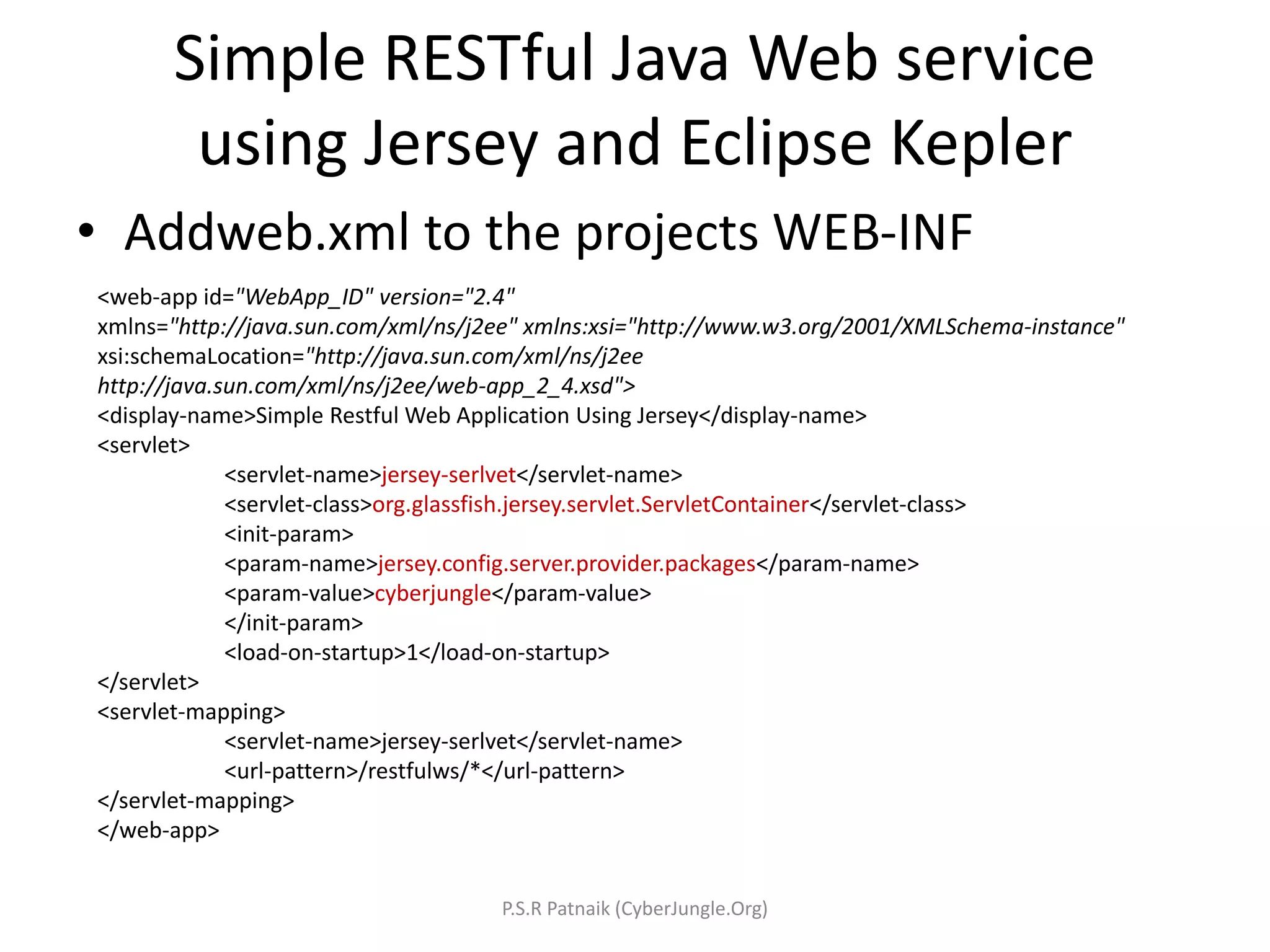 Simple RESTful Java Web service using Jersey and Eclipse Kepler

• Addweb.xml to the projects WEB-INF

<web-app id="WebApp_ID" version="2.4"
xmlns="http://java.sun.com/xml/ns/j2ee" xmlns:xsi="http://www.w3.org/2001/XMLSchema-instance"
xsi:schemaLocation="http://java.sun.com/xml/ns/j2ee
http://java.sun.com/xml/ns/j2ee/web-app_2_4.xsd">
<display-name>Simple Restful Web Application Using Jersey</display-name>
<servlet>
<servlet-name>jersey-serlvet</servlet-name>
<servlet-class>org.glassfish.jersey.servlet.ServletContainer</servlet-class>
<init-param>
<param-name>jersey.config.server.provider.packages</param-name>
<param-value>cyberjungle</param-value>
</init-param>
<load-on-startup>1</load-on-startup>
</servlet>
<servlet-mapping>
<servlet-name>jersey-serlvet</servlet-name>
<url-pattern>/restfulws/*</url-pattern>
</servlet-mapping>
</web-app>

P.S.R Patnaik (CyberJungle.Org)